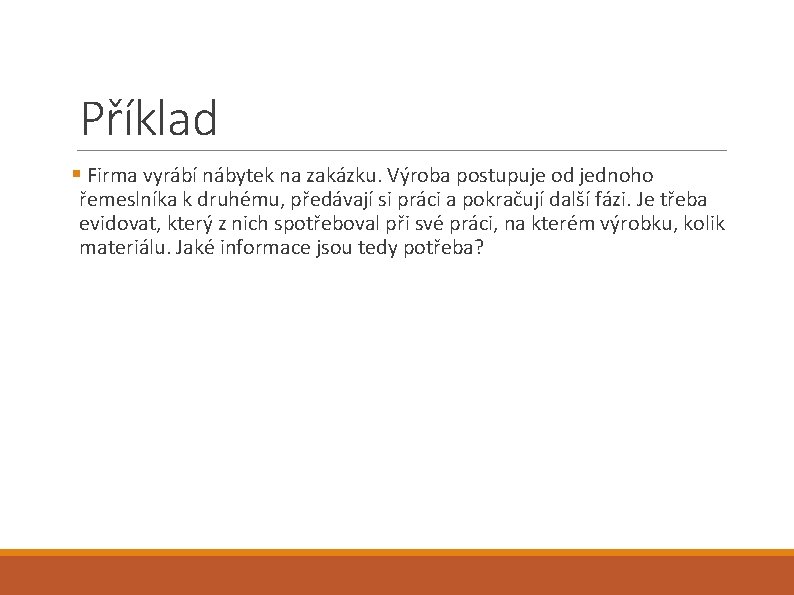 Příklad

▪ Firma vyrábí nábytek na zakázku. Výroba postupuje od jednoho řemeslníka k druhému, předávají si práci a pokračují další fázi. Je třeba evidovat, který z nich spotřeboval při své práci, na kterém výrobku, kolik materiálu. Jaké informace jsou tedy potřeba?